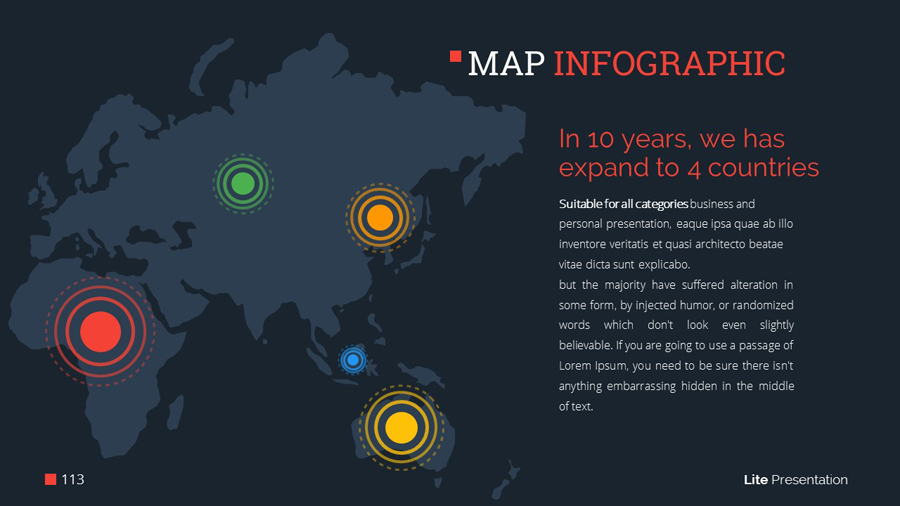 MAP INFOGRAPHIC

In 10 years, we has expand to 4 countries

Suitable for all categories business and personal presentation, eaque ipsa quae ab illo inventore veritatis et quasi architecto beatae vitae dicta sunt explicabo.
but the majority have suffered alteration in some form, by injected humor, or randomized words which don't look even slightly believable. If you are going to use a passage of Lorem Ipsum, you need to be sure there isn't anything embarrassing hidden in the middle of text.

113

Lite Presentation